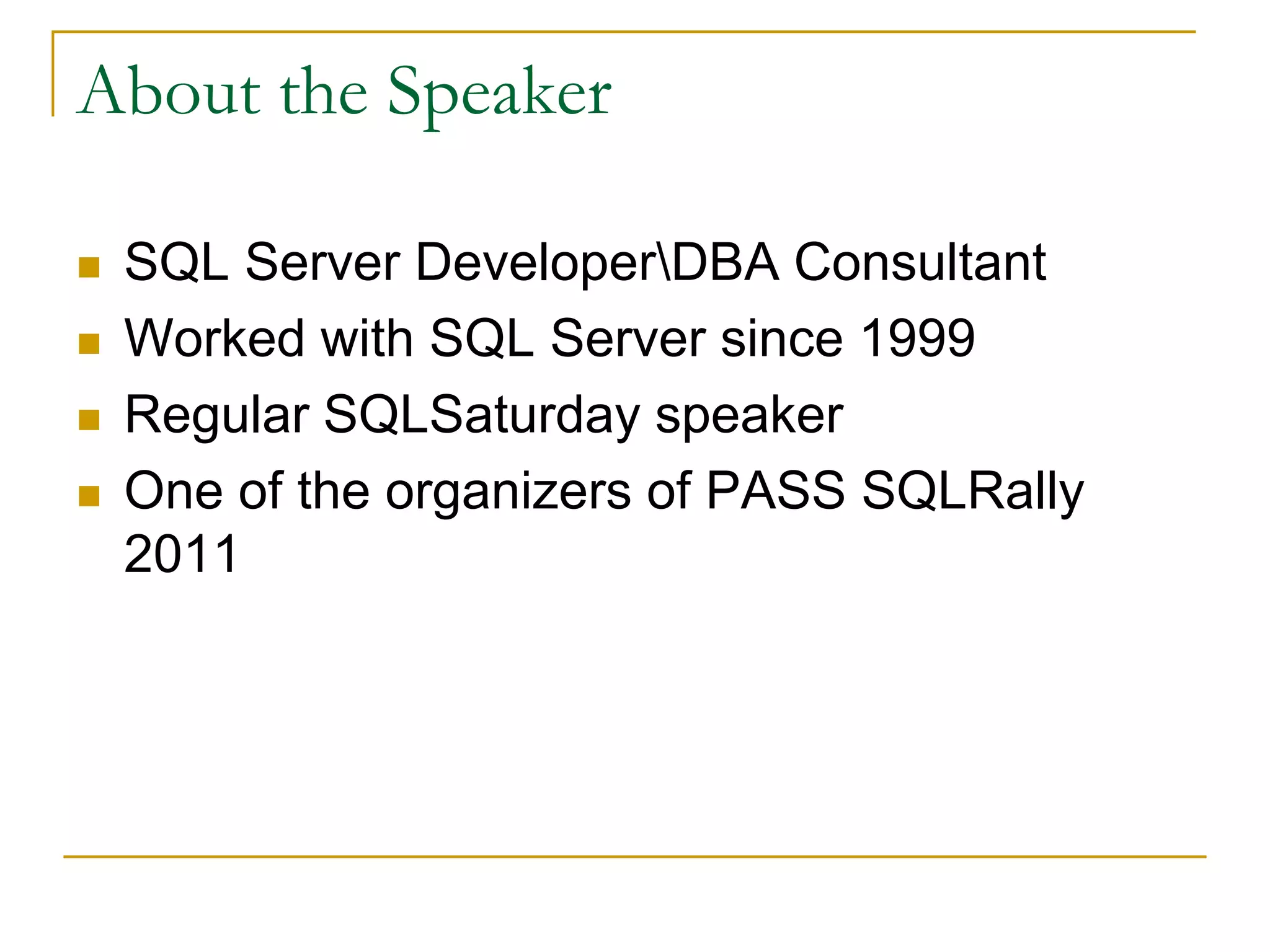 About the Speaker

- SQL Server Developer\DBA Consultant
- Worked with SQL Server since 1999
- Regular SQLSaturday speaker
- One of the organizers of PASS SQLRally 2011